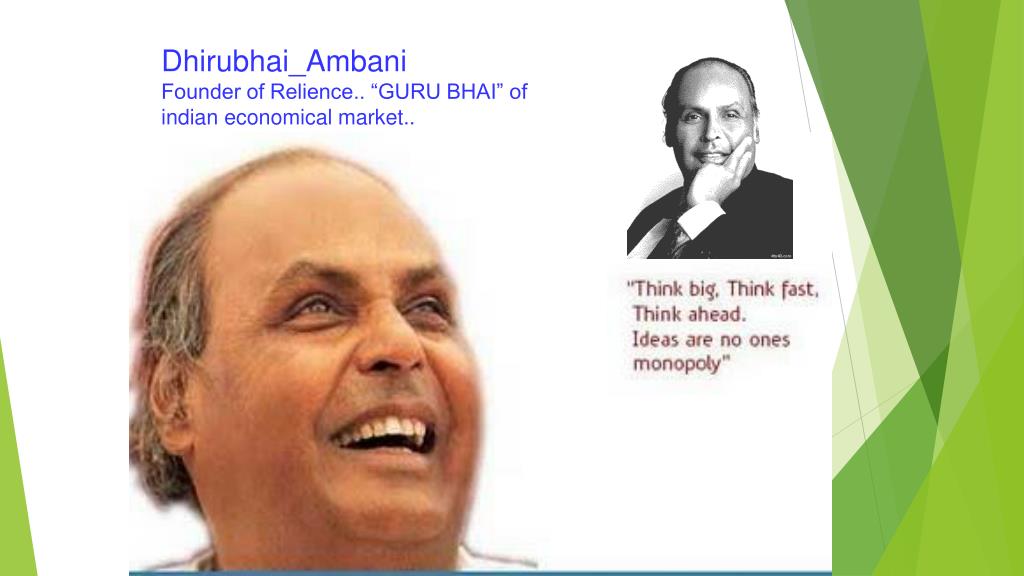 Dhirubhai_Ambani
Founder of Relience.. “GURU BHAI” of indian economical market..

"Think big, Think fast, Think ahead. Ideas are no ones monopoly"